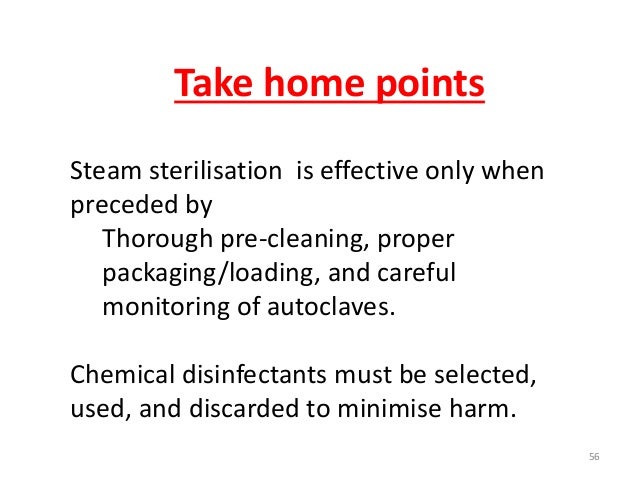 Take home points

Steam sterilisation  is effective only when preceded by

Thorough pre-cleaning, proper packaging/loading, and careful monitoring of autoclaves.

Chemical disinfectants must be selected, used, and discarded to minimise harm.

56